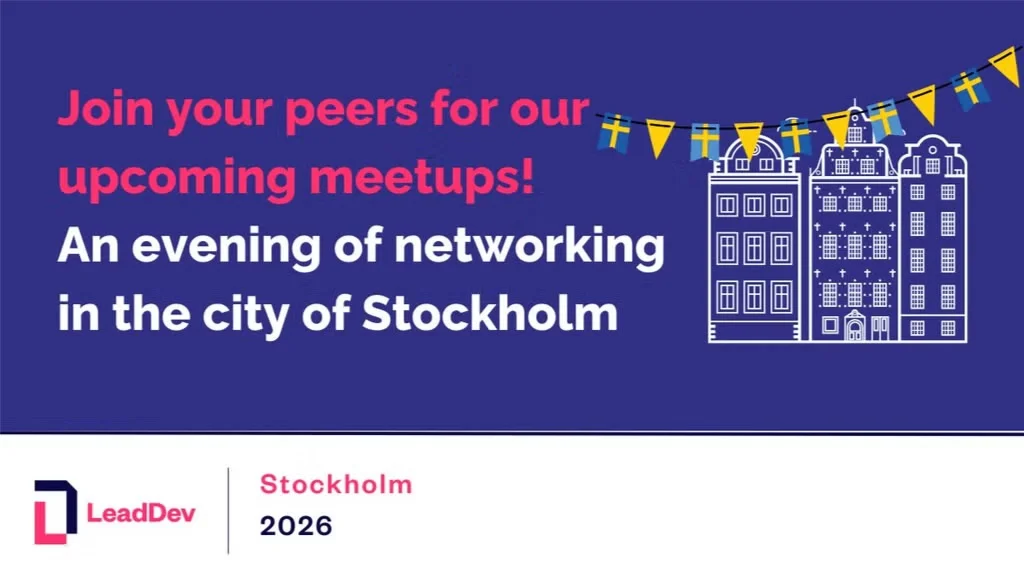 Join your peers for our upcoming meetups!
An evening of networking in the city of Stockholm

LeadDev

Stockholm
2026